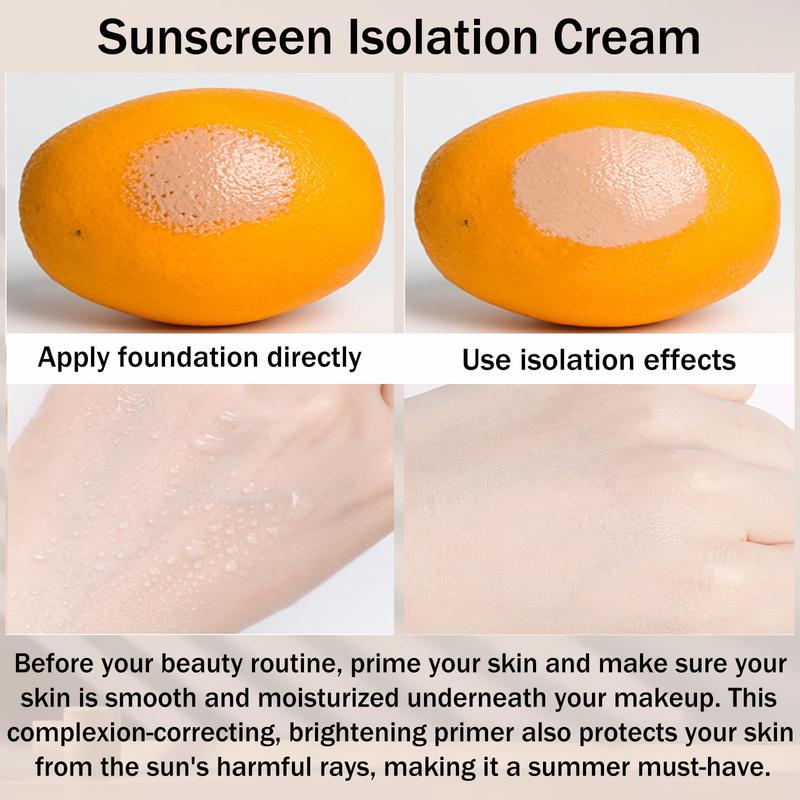 Sunscreen Isolation Cream

Apply foundation directly

Use isolation effects

Before your beauty routine, prime your skin and make sure your skin is smooth and moisturized underneath your makeup. This complexion-correcting, brightening primer also protects your skin from the sun's harmful rays, making it a summer must-have.